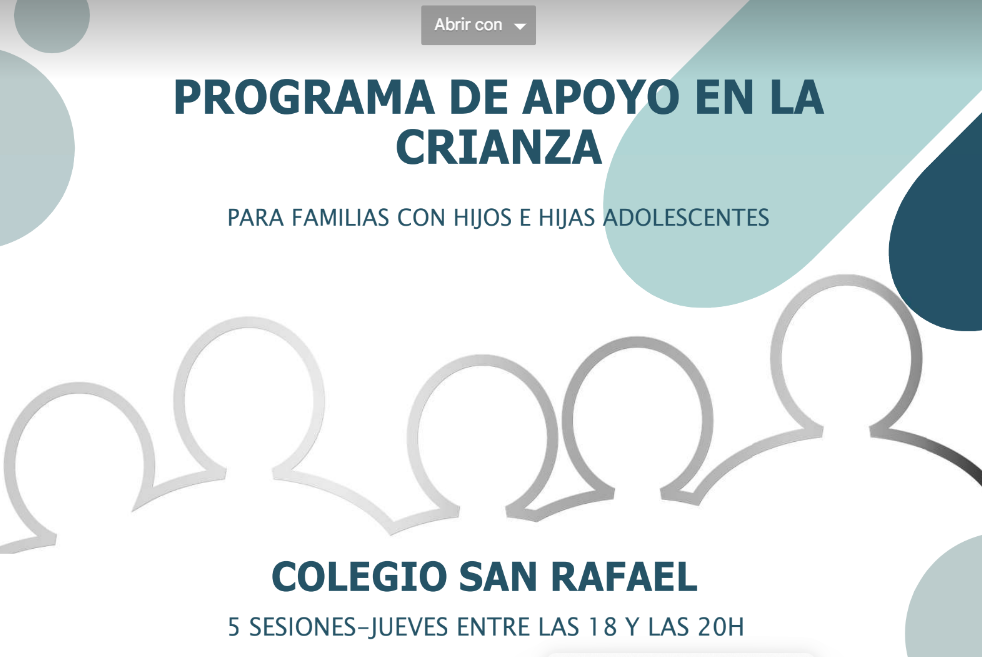 Abrir con

PROGRAMA DE APOYO EN LA CRIANZA

PARA FAMILIAS CON HIJOS E HIJAS ADOLESCENTES

COLEGIO SAN RAFAEL

5 SESIONES-JUEVES ENTRE LAS 18 Y LAS 20H